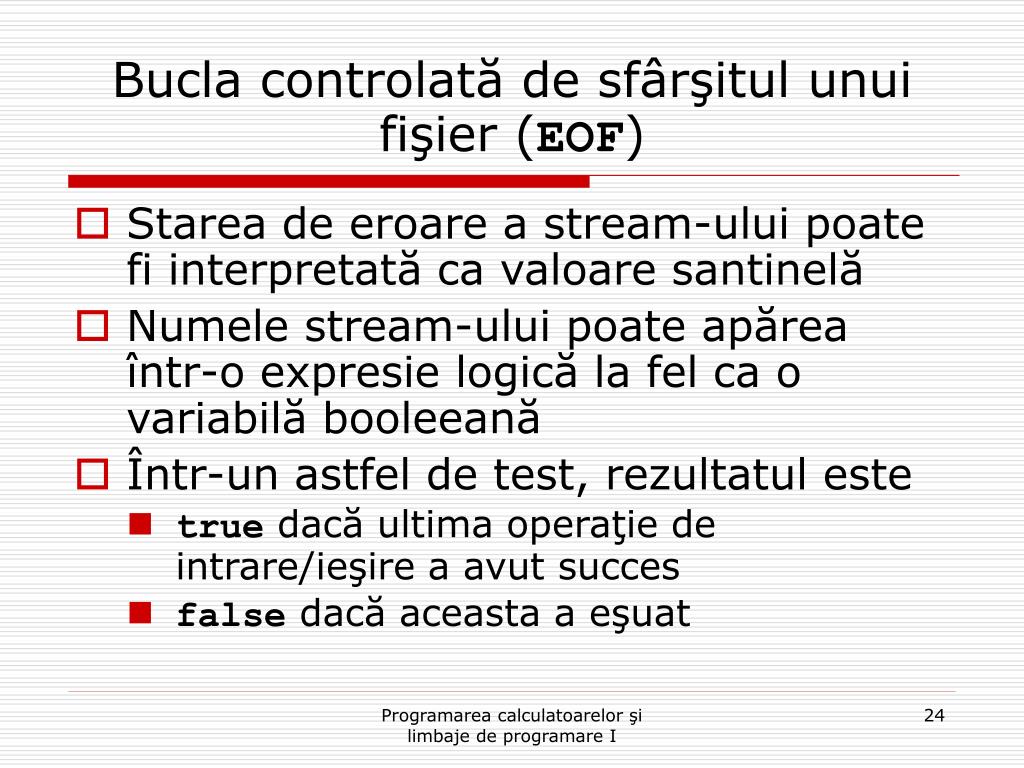 Bucla controlată de sfârşitul unui fişier (EOF)

Starea de eroare a stream-ului poate fi interpretată ca valoare santinelă

Numele stream-ului poate apărea într-o expresie logică la fel ca o variabilă booleeană

Într-un astfel de test, rezultatul este

true dacă ultima operaţie de intrare/ieşire a avut succes

false dacă aceasta a eşuat

Programarea calculatoarelor şi limbaje de programare I

24